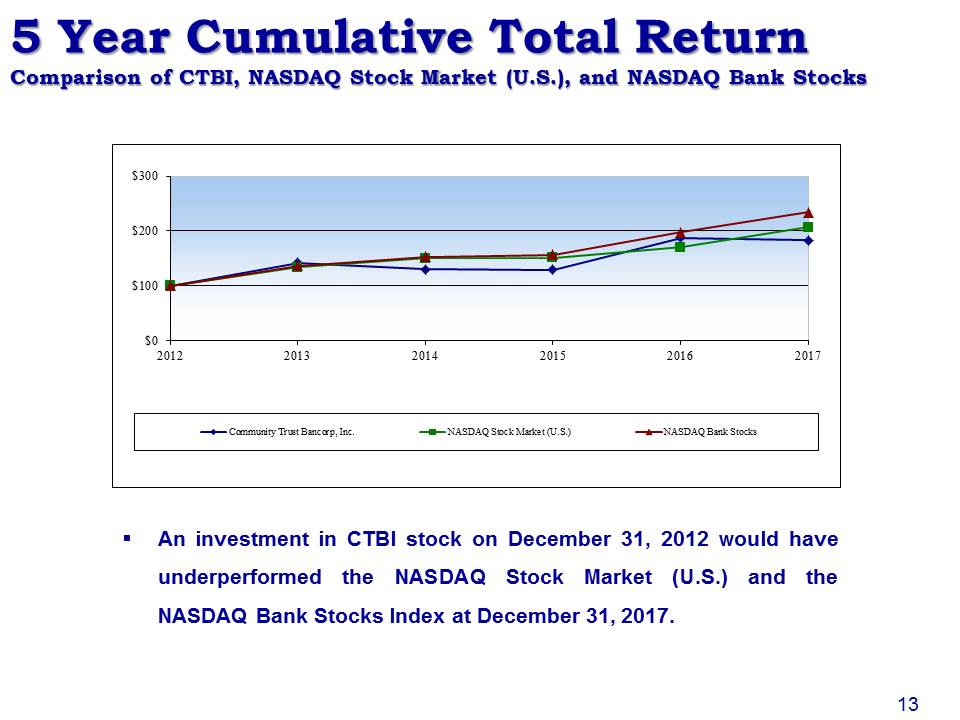 5 Year Cumulative Total Return
Comparison of CTBI, NASDAQ Stock Market (U.S.), and NASDAQ Bank Stocks

$300
$200
$100
$0
2012
2013
2014
2015
2016
2017

Community Trust Bancorp, Inc.
NASDAQ Stock Market (U.S.)
NASDAQ Bank Stocks

▪ An investment in CTBI stock on December 31, 2012 would have underperformed the NASDAQ Stock Market (U.S.) and the NASDAQ Bank Stocks Index at December 31, 2017.

13